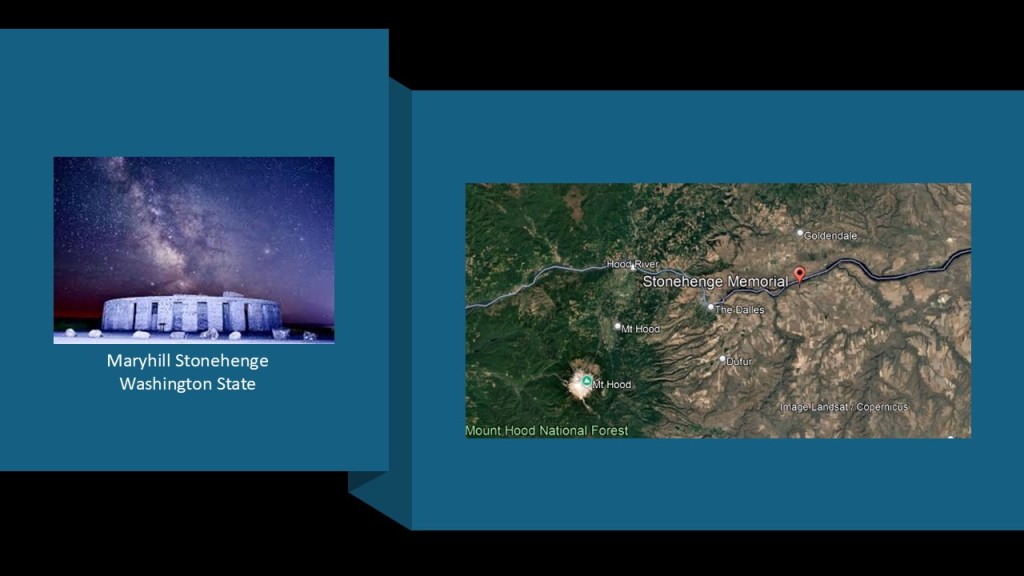 Maryhill Stonehenge
Washington State

Goldendale
Hood River
Stonehenge Memorial
The Dalles
Mt Hood
Dufur
Mt Hood
Image Landsat / Copernicus
Mount Hood National Forest